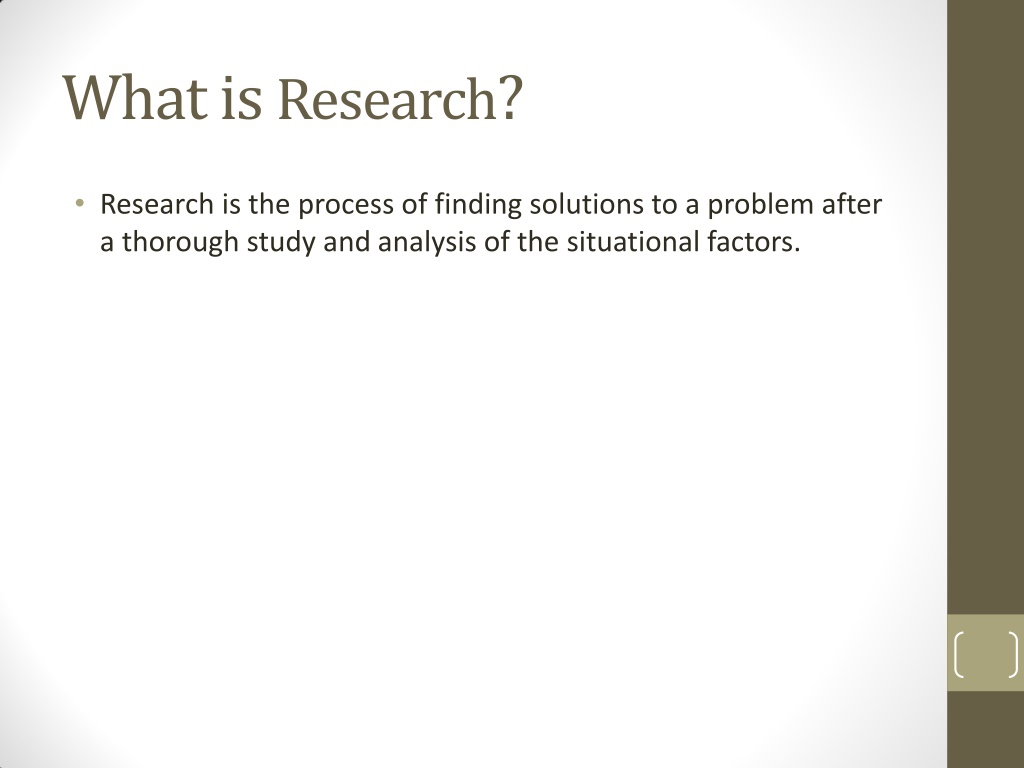 What is Research?

• Research is the process of finding solutions to a problem after a thorough study and analysis of the situational factors.